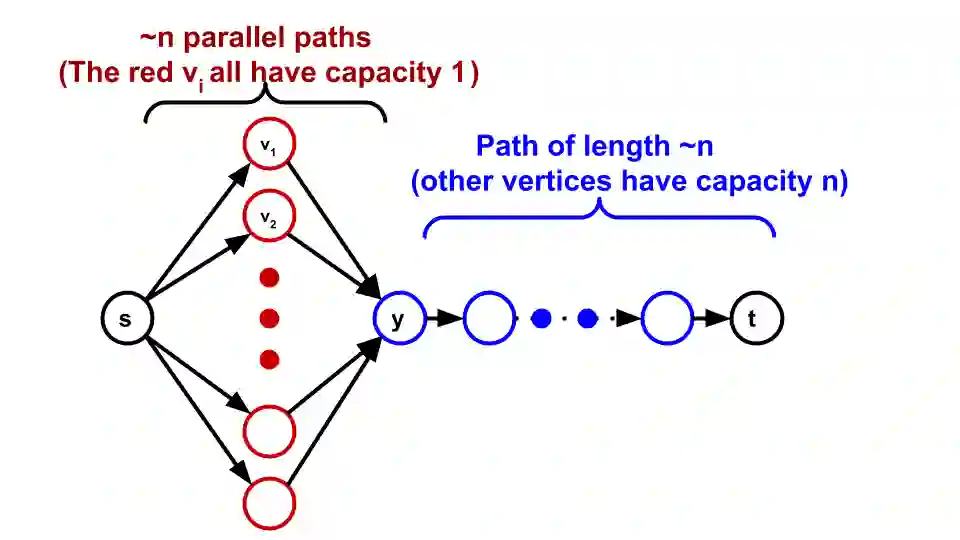 ~n parallel paths
(The red $v_i$ all have capacity 1)

Path of length ~n
(other vertices have capacity n)

$v_1$

$v_2$

s

y

t